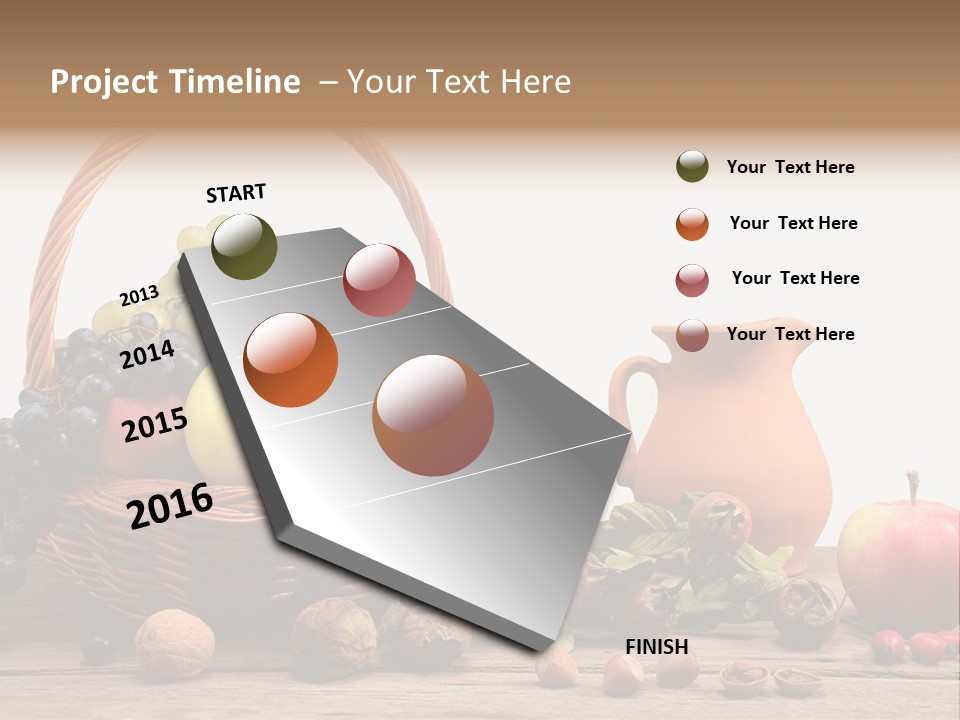 Project Timeline – Your Text Here

START

2013

2014

2015

2016

FINISH

Your Text Here

Your Text Here

Your Text Here

Your Text Here